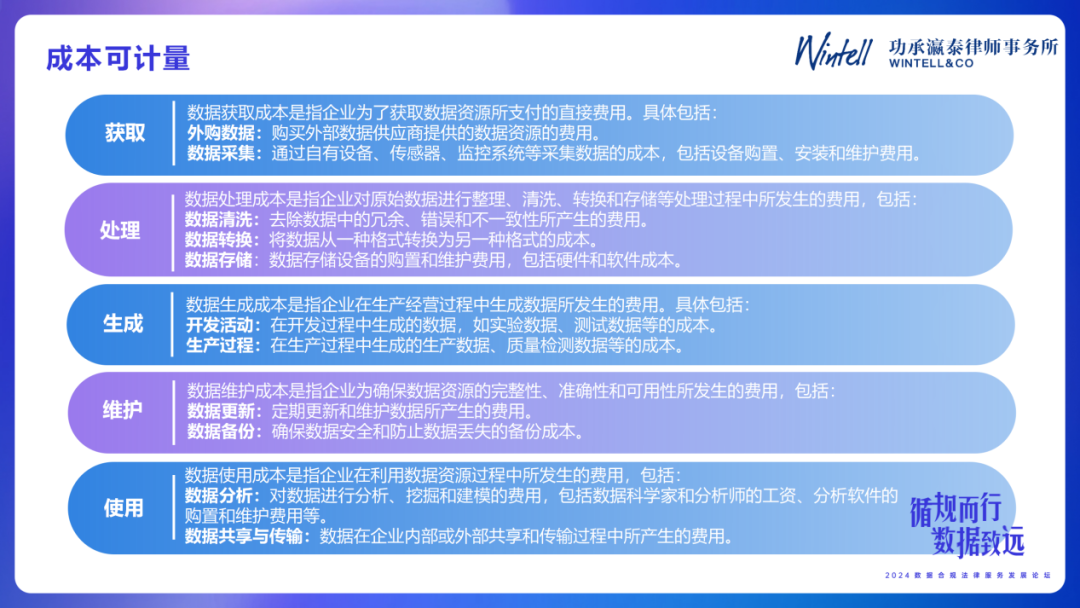 成本可计量

Wintell 功承瀛泰律师事务所 WINTELL&CO

获取
数据获取成本是指企业为了获取数据资源所支付的直接费用。具体包括：
外购数据：购买外部数据供应商提供的数据资源的费用。
数据采集：通过自有设备、传感器、监控系统等采集数据的成本，包括设备购置、安装和维护费用。

处理
数据处理成本是指企业对原始数据进行整理、清洗、转换和存储等处理过程中所发生的费用，包括：
数据清洗：去除数据中的冗余、错误和不一致性所产生的费用。
数据转换：将数据从一种格式转换为另一种格式的成本。
数据存储：数据存储设备的购置和维护费用，包括硬件和软件成本。

生成
数据生成成本是指企业在生产经营过程中生成数据所发生的费用。具体包括：
开发活动：在开发过程中生成的数据，如实验数据、测试数据等的成本。
生产过程：在生产过程中生成的生产数据、质量检测数据等的成本。

维护
数据维护成本是指企业为确保数据资源的完整性、准确性和可用性所发生的费用，包括：
数据更新：定期更新和维护数据所产生的费用。
数据备份：确保数据安全和防止数据丢失的备份成本。

使用
数据使用成本是指企业在利用数据资源过程中所发生的费用，包括：
数据分析：对数据进行分析、挖掘和建模的费用，包括数据科学家和分析师的工资、分析软件的购置和维护费用等。
数据共享与传输：数据在企业内部或外部共享和传输过程中所产生的费用。

循规而行 数据致远
2024 数据合规法律服务发展论坛